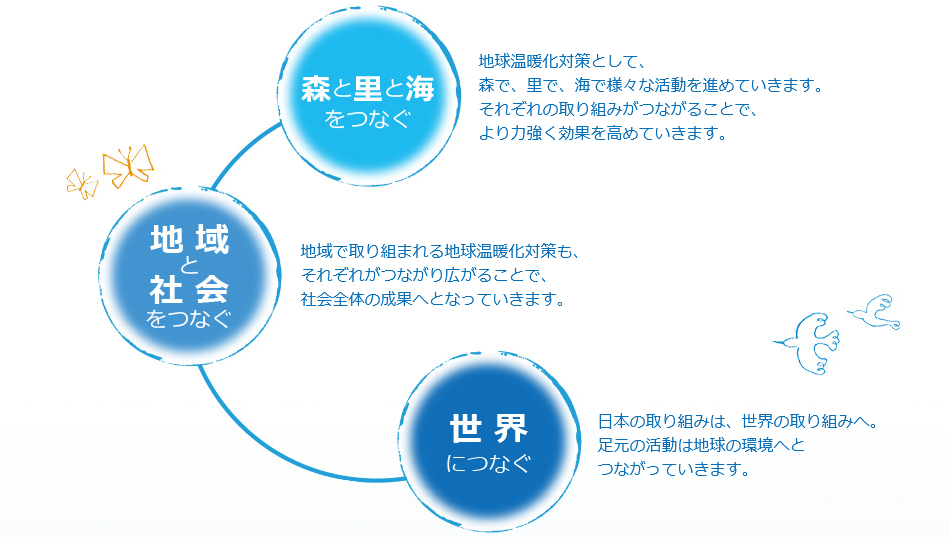 森と里と海
をつなぐ

地球温暖化対策として、
森で、里で、海で様々な活動を進めていきます。
それぞれの取り組みがつながることで、
より力強く効果を高めていきます。

地域
と
社会
をつなぐ

地域で取り組まれる地球温暖化対策も、
それぞれがつながり広がることで、
社会全体の成果へとなっていきます。

世界
につなぐ

日本の取り組みは、世界の取り組みへ。
足元の活動は地球の環境へと
つながっていきます。